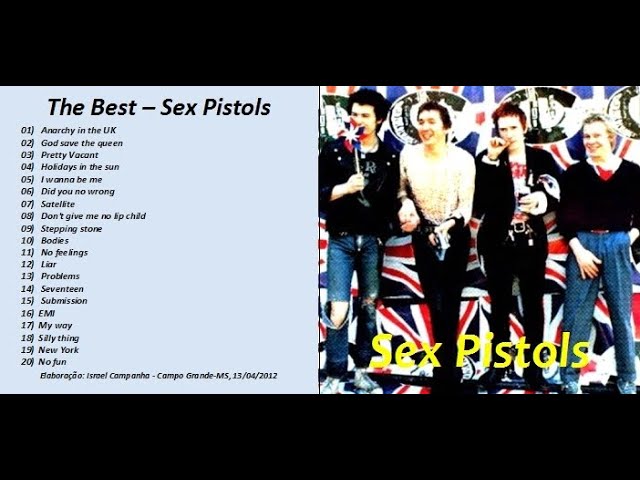 The Best – Sex Pistols

01) Anarchy in the UK
02) God save the queen
03) Pretty Vacant
04) Holidays in the sun
05) I wanna be me
06) Did you no wrong
07) Satellite
08) Don't give me no lip child
09) Stepping stone
10) Bodies
11) No feelings
12) Liar
13) Problems
14) Seventeen
15) Submission
16) EMI
17) My way
18) Silly thing
19) New York
20) No fun

Elaboração: Israel Campanha - Campo Grande-MS, 13/04/2012

Sex Pistols